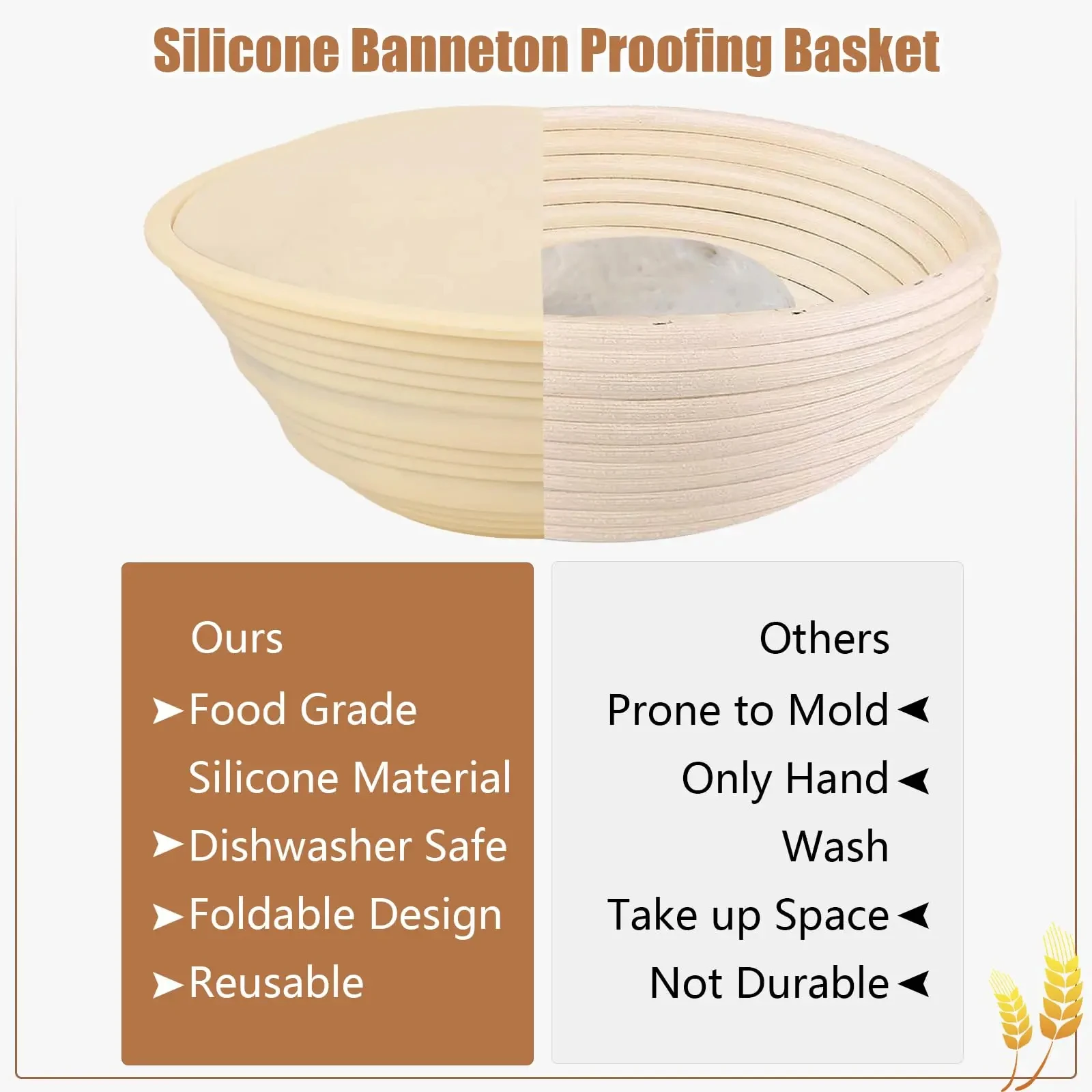 Silicone Banneton Proofing Basket

Ours

➤Food Grade Silicone Material

➤Dishwasher Safe

➤Foldable Design

➤Reusable

Others

Prone to Mold◄

Only Hand Wash◄

Take up Space◄

Not Durable◄